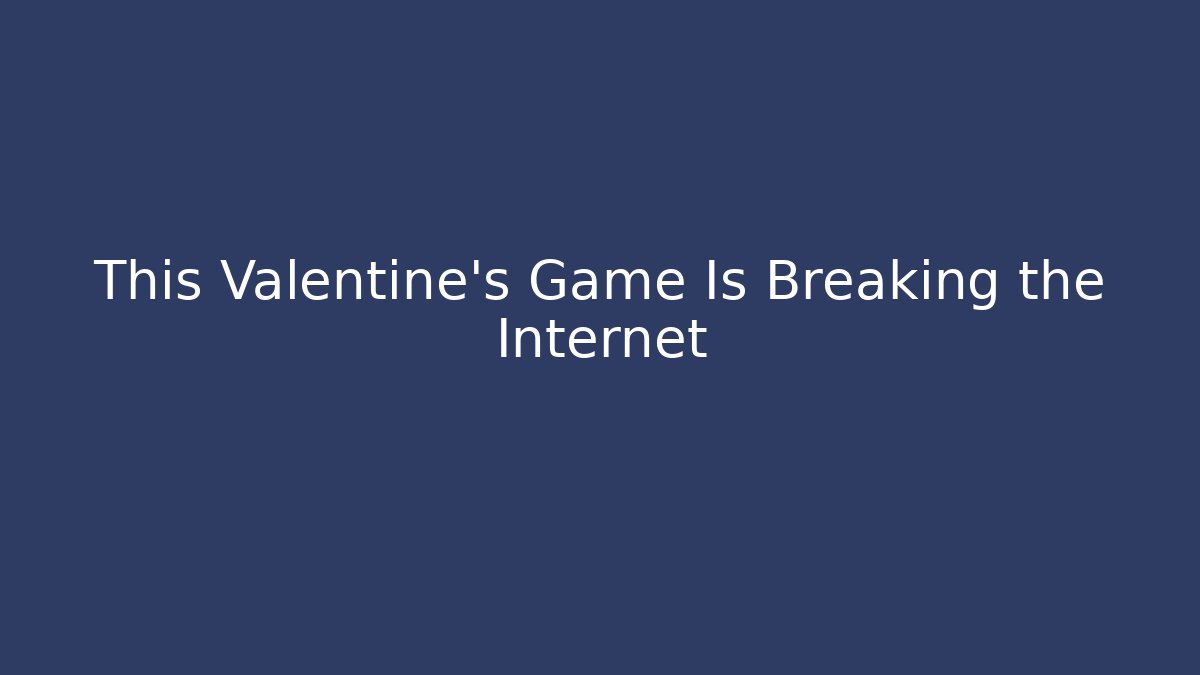 This Valentine's Game Is Breaking the Internet